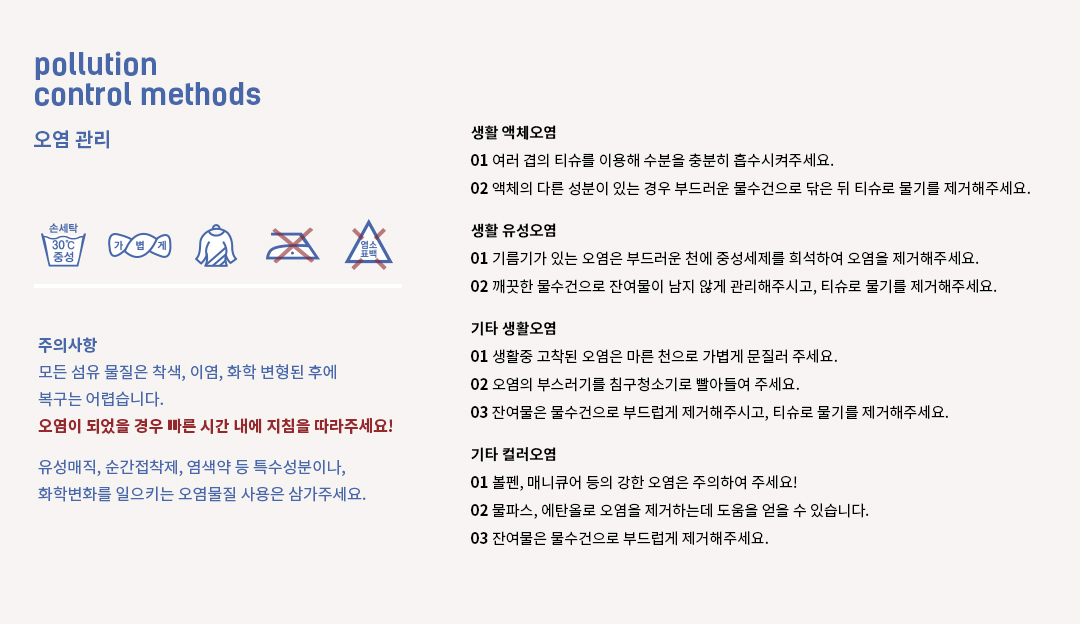 pollution
control methods

오염 관리

손세탁
30℃
중성

가 볍 게

염소
표백

주의사항
모든 섬유 물질은 착색, 이염, 화학 변형된 후에 복구는 어렵습니다.
오염이 되었을 경우 빠른 시간 내에 지침을 따라주세요!

유성매직, 순간접착제, 염색약 등 특수성분이나, 화학변화를 일으키는 오염물질 사용은 삼가주세요.

생활 액체오염
01 여러 겹의 티슈를 이용해 수분을 충분히 흡수시켜주세요.
02 액체의 다른 성분이 있는 경우 부드러운 물수건으로 닦은 뒤 티슈로 물기를 제거해주세요.

생활 유성오염
01 기름기가 있는 오염은 부드러운 천에 중성세제를 희석하여 오염을 제거해주세요.
02 깨끗한 물수건으로 잔여물이 남지 않게 관리해주시고, 티슈로 물기를 제거해주세요.

기타 생활오염
01 생활중 고착된 오염은 마른 천으로 가볍게 문질러 주세요.
02 오염의 부스러기를 침구청소기로 빨아들여 주세요.
03 잔여물은 물수건으로 부드럽게 제거해주시고, 티슈로 물기를 제거해주세요.

기타 컬러오염
01 볼펜, 매니큐어 등의 강한 오염은 주의하여 주세요!
02 물파스, 에탄올로 오염을 제거하는데 도움을 얻을 수 있습니다.
03 잔여물은 물수건으로 부드럽게 제거해주세요.